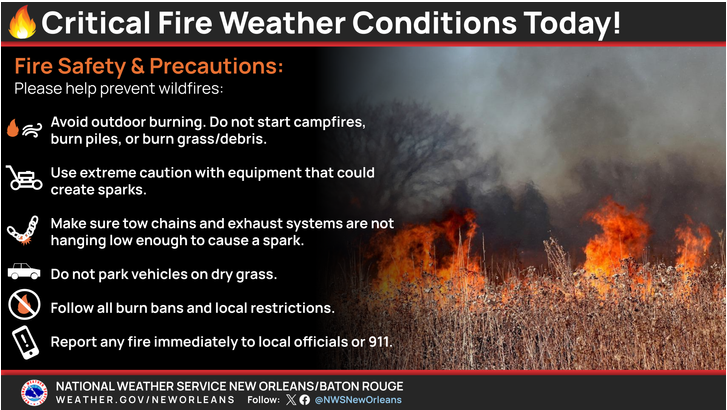 Critical Fire Weather Conditions Today!

Fire Safety & Precautions:
Please help prevent wildfires:

Avoid outdoor burning. Do not start campfires, burn piles, or burn grass/debris.

Use extreme caution with equipment that could create sparks.

Make sure tow chains and exhaust systems are not hanging low enough to cause a spark.

Do not park vehicles on dry grass.

Follow all burn bans and local restrictions.

Report any fire immediately to local officials or 911.

NATIONAL WEATHER SERVICE NEW ORLEANS/BATON ROUGE
WEATHER.GOV/NEWORLEANS Follow: @NWSNewOrleans